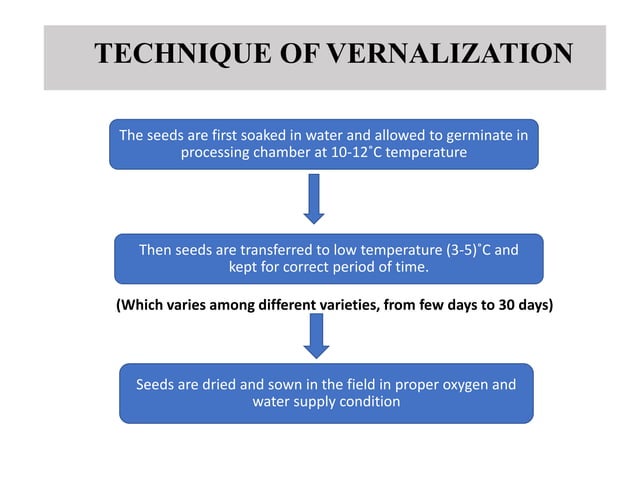 TECHNIQUE OF VERNALIZATION

The seeds are first soaked in water and allowed to germinate in processing chamber at 10-12˚C temperature

Then seeds are transferred to low temperature (3-5)˚C and kept for correct period of time.

(Which varies among different varieties, from few days to 30 days)

Seeds are dried and sown in the field in proper oxygen and water supply condition